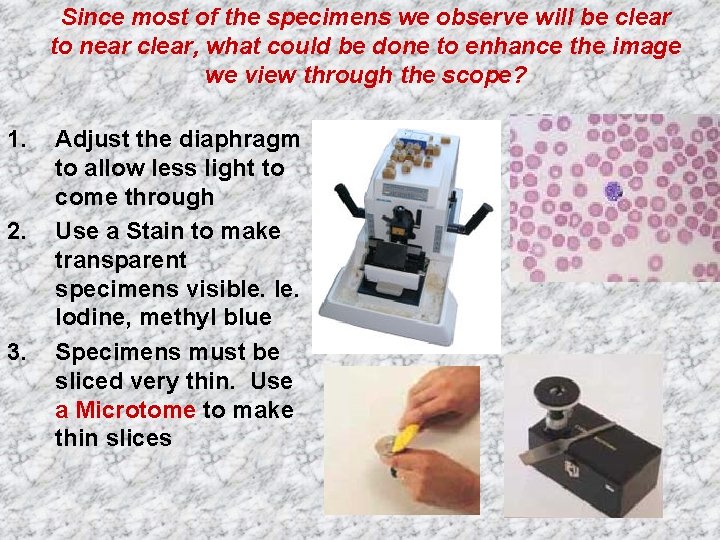 Since most of the specimens we observe will be clear to near clear, what could be done to enhance the image we view through the scope?

1. Adjust the diaphragm to allow less light to come through
2. Use a Stain to make transparent specimens visible. Ie. Iodine, methyl blue
3. Specimens must be sliced very thin. Use a Microtome to make thin slices